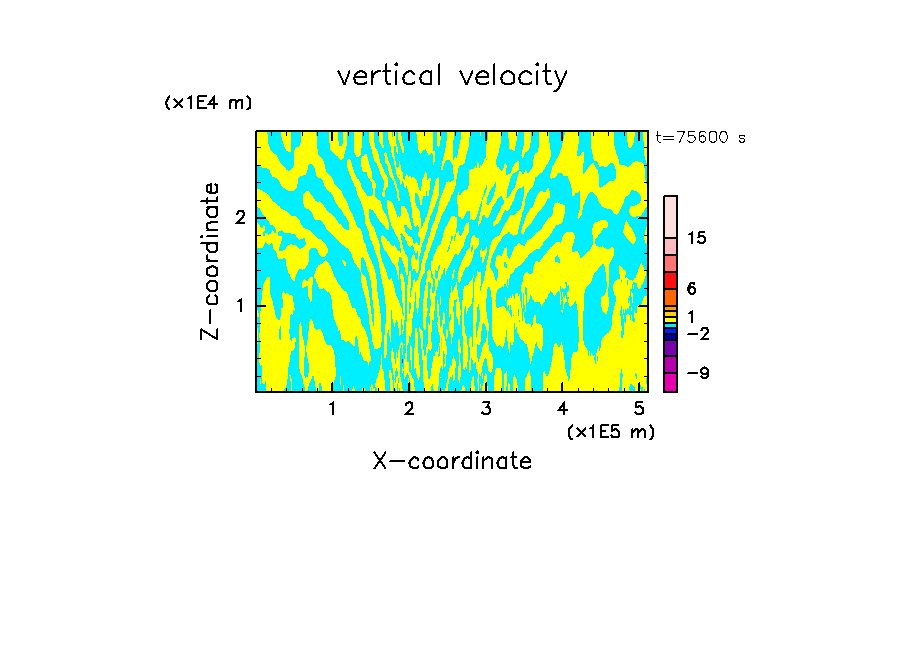 vertical velocity

(x1E4 m)

t=75600 s

Z-coordinate

2

1

15

6

1

−2

−9

1 2 3 4 5

(x1E5 m)

X-coordinate